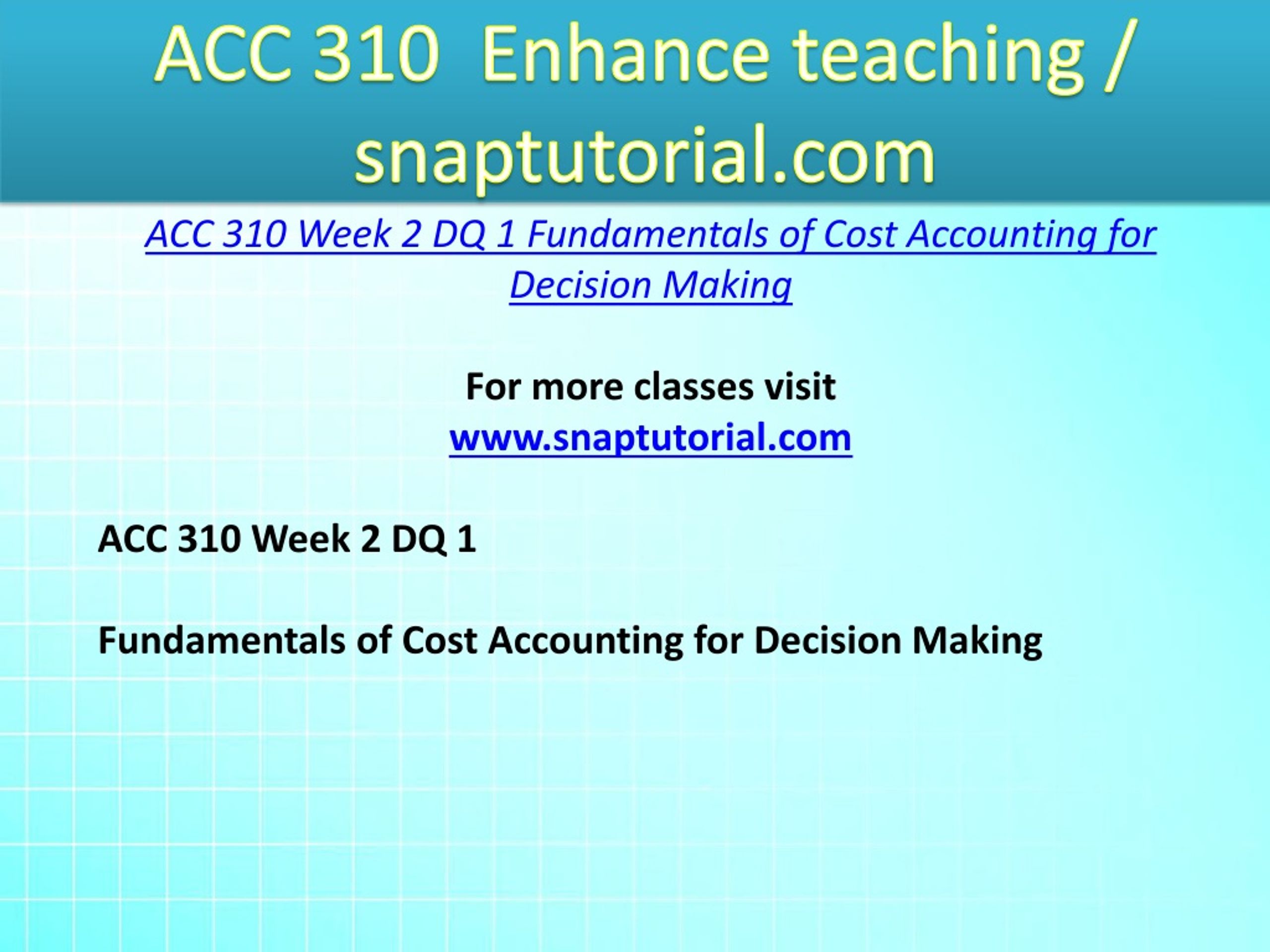 ACC 310  Enhance teaching / snaptutorial.com

ACC 310 Week 2 DQ 1 Fundamentals of Cost Accounting for Decision Making

For more classes visit
www.snaptutorial.com

ACC 310 Week 2 DQ 1

Fundamentals of Cost Accounting for Decision Making